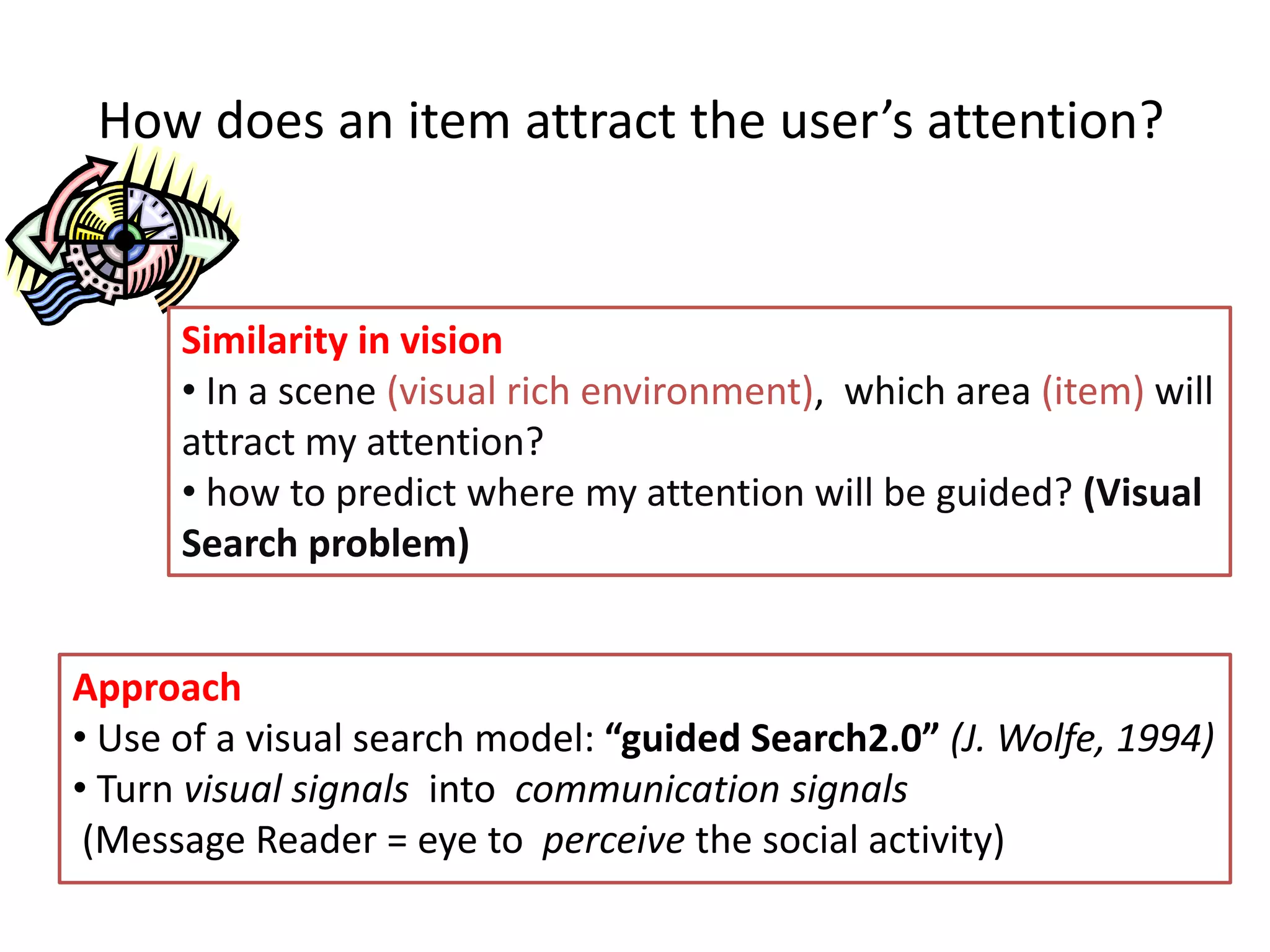 How does an item attract the user's attention?

Similarity in vision
• In a scene (visual rich environment), which area (item) will attract my attention?
• how to predict where my attention will be guided? (Visual Search problem)

Approach
• Use of a visual search model: "guided Search2.0" (J. Wolfe, 1994)
• Turn visual signals into communication signals
(Message Reader = eye to perceive the social activity)